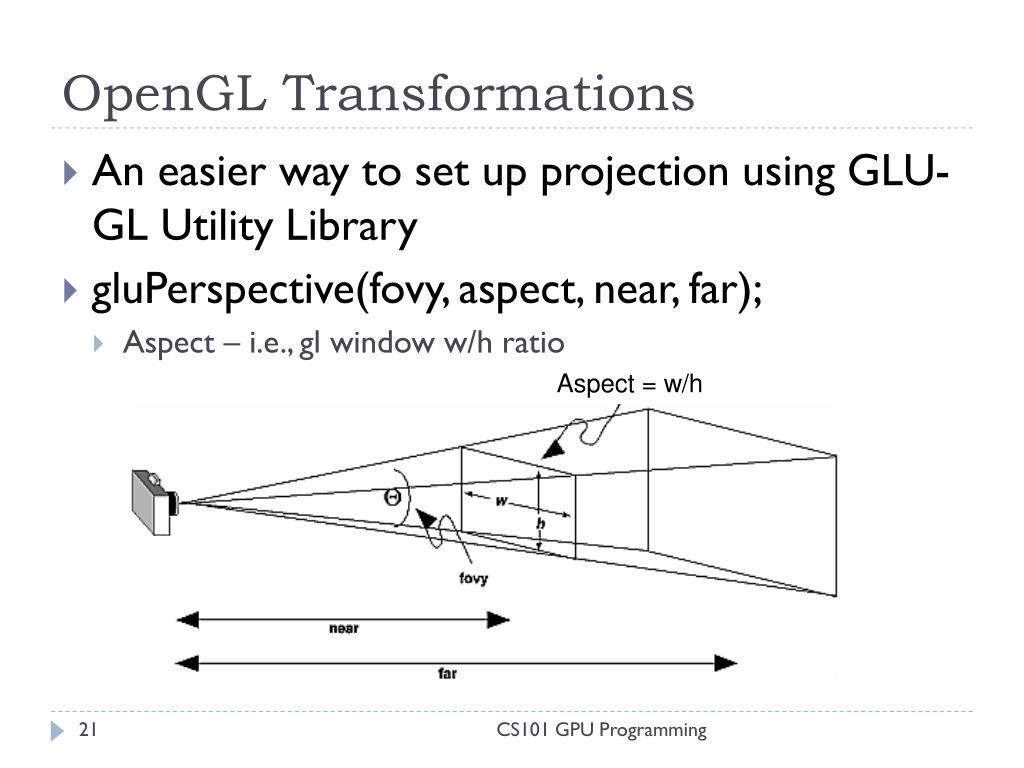 OpenGL Transformations

An easier way to set up projection using GLU-GL Utility Library

gluPerspective(fovy, aspect, near, far);

Aspect – i.e., gl window w/h ratio

Aspect = w/h

$\Theta$

w

h

fovy

near

far

21

CS101 GPU Programming